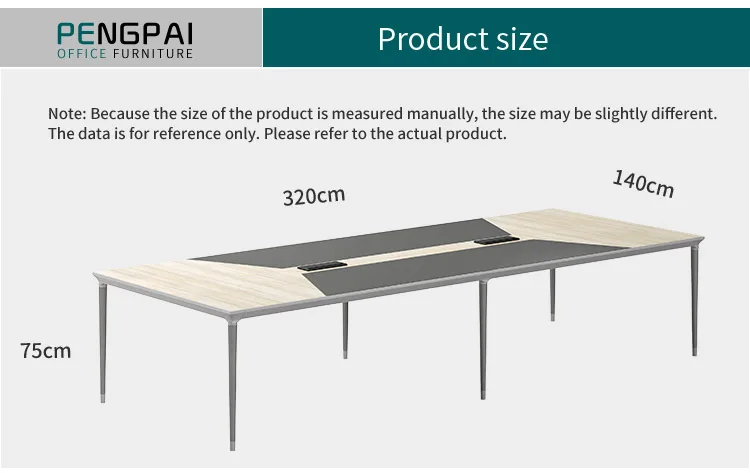 PENGPAI
OFFICE FURNITURE

Product size

Note: Because the size of the product is measured manually, the size may be slightly different. The data is for reference only. Please refer to the actual product.

320cm

140cm

75cm